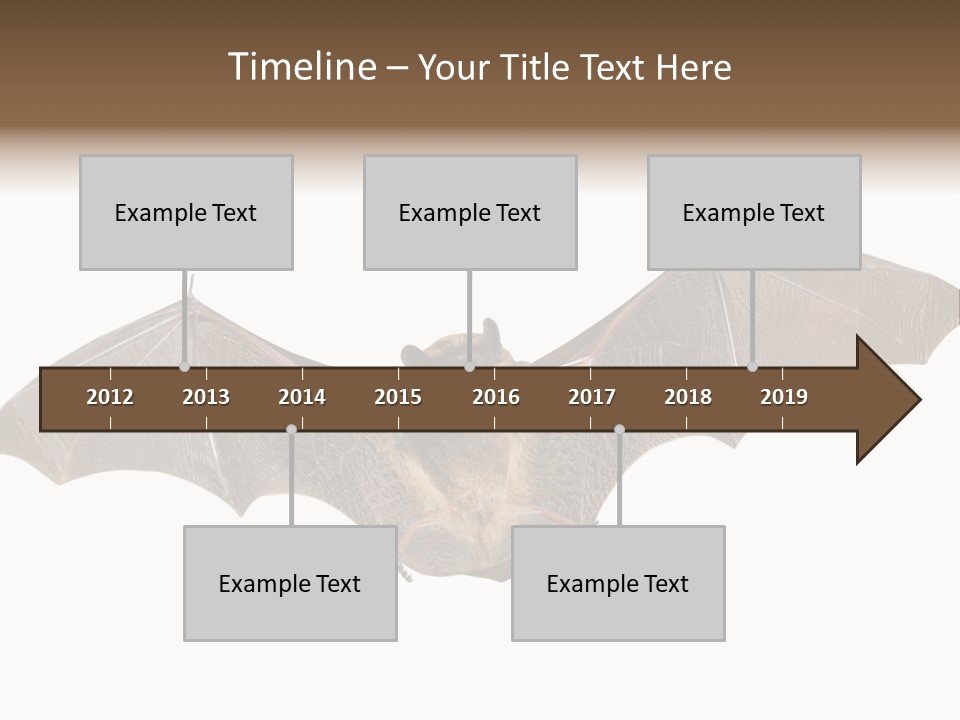 Timeline – Your Title Text Here

Example Text

Example Text

Example Text

2012 2013 2014 2015 2016 2017 2018 2019

Example Text

Example Text